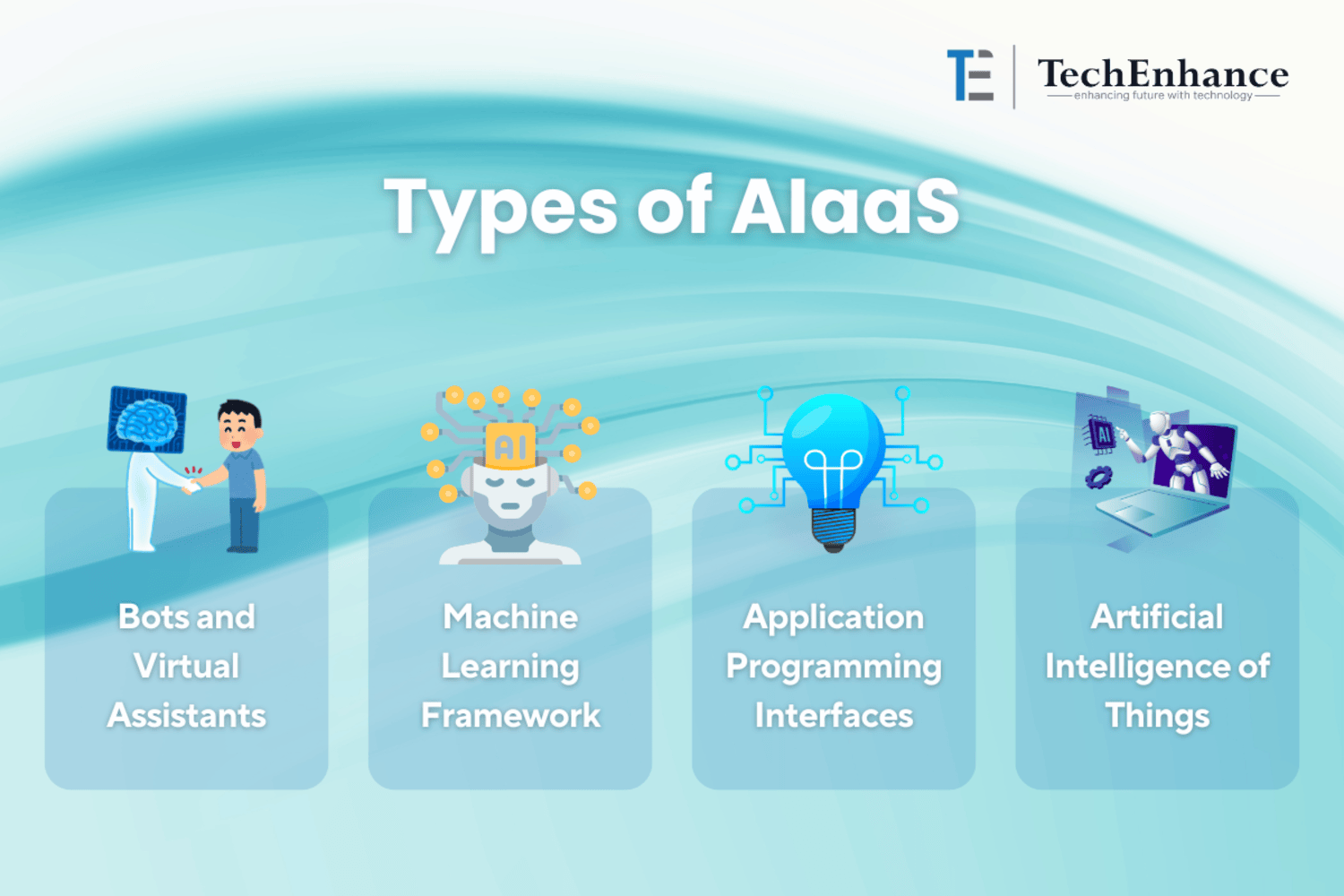 TE TechEnhance
enhancing future with technology

Types of AIaaS

AI

Bots and Virtual Assistants

Machine Learning Framework

Application Programming Interfaces

AI

Artificial Intelligence of Things